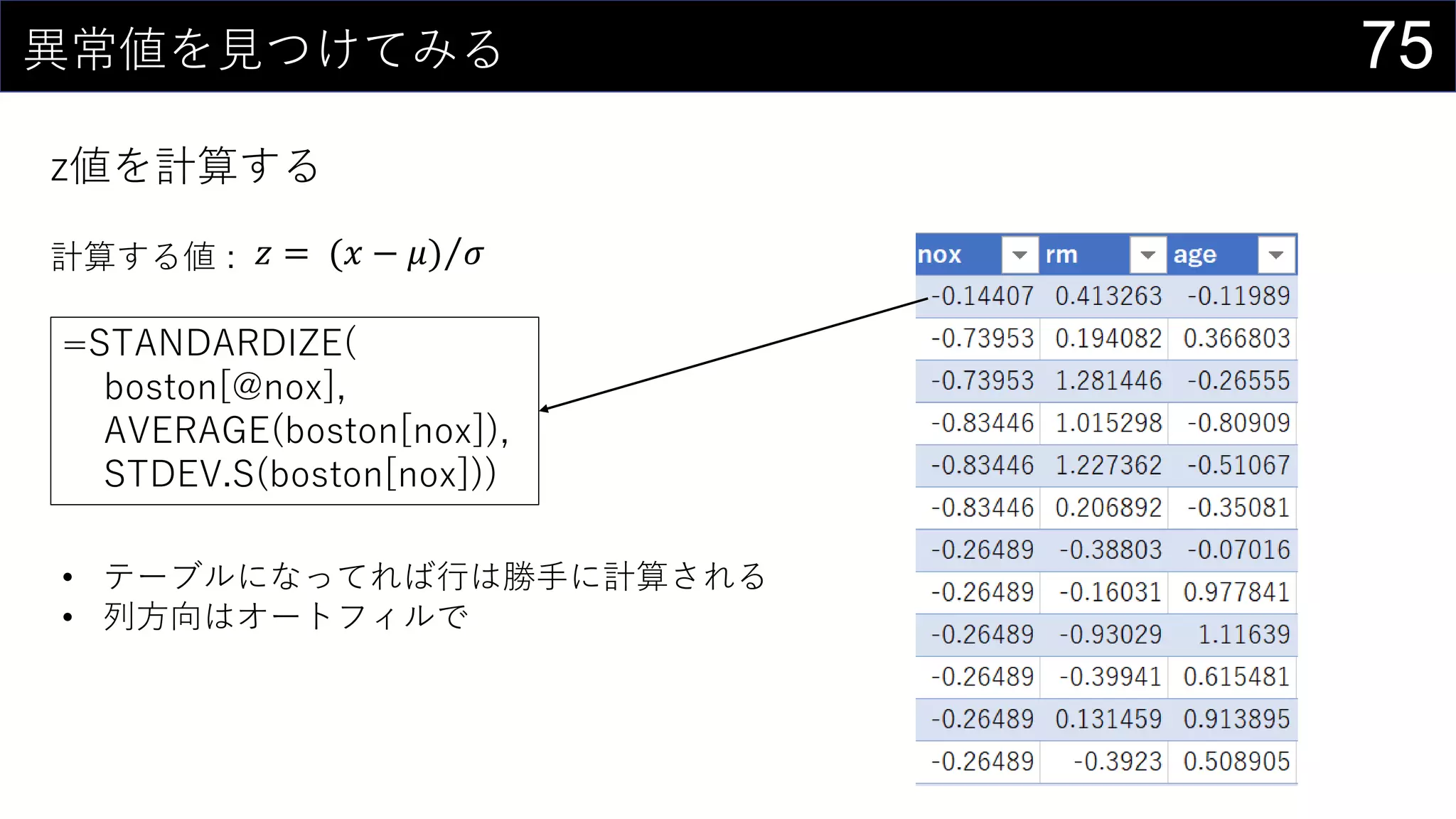 異常値を見つけてみる

75

z値を計算する

計算する値：$z = (x - \mu)/\sigma$

=STANDARDIZE(
boston[@nox],
AVERAGE(boston[nox]),
STDEV.S(boston[nox]))

• テーブルになってれば行は勝手に計算される
• 列方向はオートフィルで

| nox | rm | age |
|---|---|---|
| -0.14407 | 0.413263 | -0.11989 |
| -0.73953 | 0.194082 | 0.366803 |
| -0.73953 | 1.281446 | -0.26555 |
| -0.83446 | 1.015298 | -0.80909 |
| -0.83446 | 1.227362 | -0.51067 |
| -0.83446 | 0.206892 | -0.35081 |
| -0.26489 | -0.38803 | -0.07016 |
| -0.26489 | -0.16031 | 0.977841 |
| -0.26489 | -0.93029 | 1.11639 |
| -0.26489 | -0.39941 | 0.615481 |
| -0.26489 | 0.131459 | 0.913895 |
| -0.26489 | -0.3923 | 0.508905 |